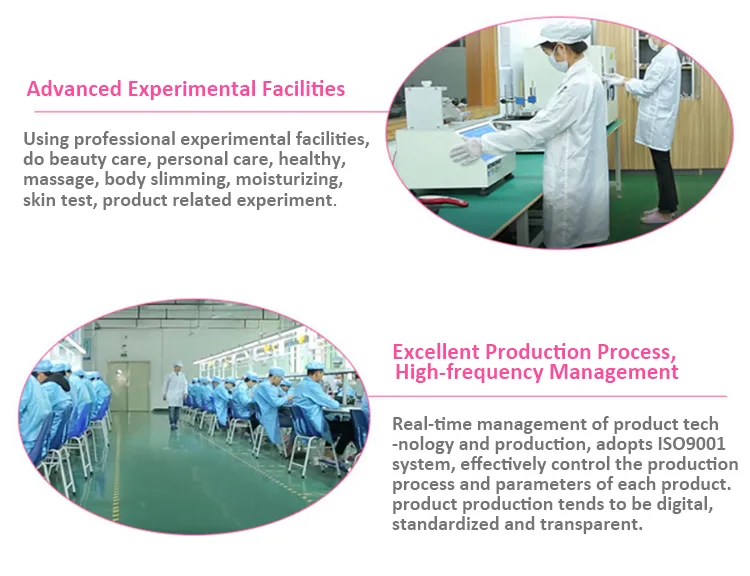 Advanced Experimental Facilities

Using professional experimental facilities, do beauty care, personal care, healthy, massage, body slimming, moisturizing, skin test, product related experiment.

Excellent Production Process, High-frequency Management

Real-time management of product tech -nology and production, adopts ISO9001 system, effectively control the production process and parameters of each product. product production tends to be digital, standardized and transparent.